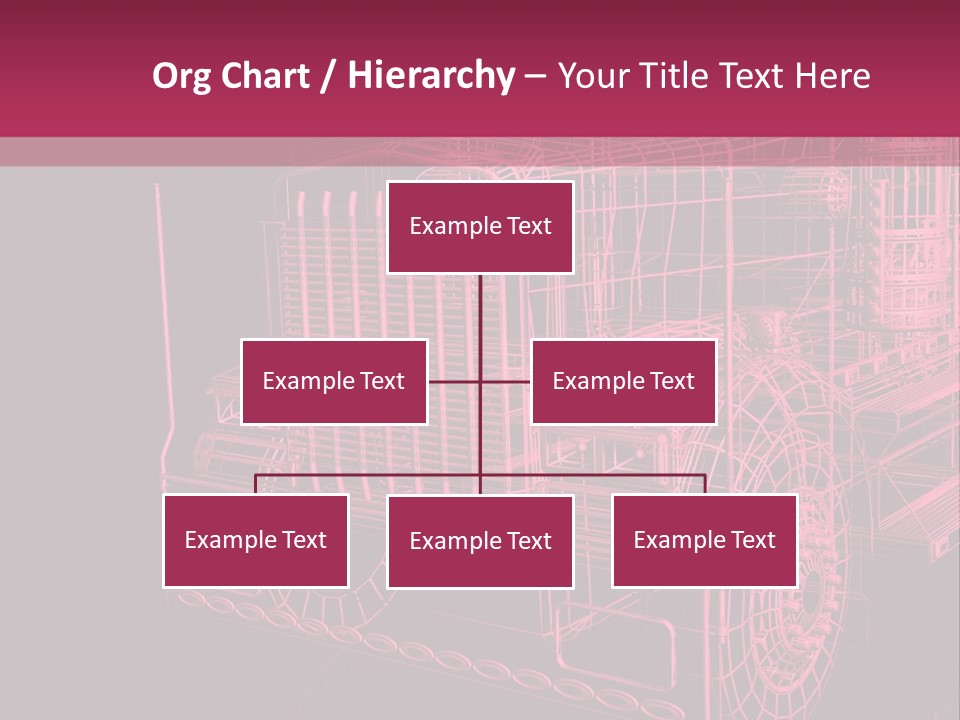 Org Chart / Hierarchy – Your Title Text Here

Example Text

Example Text

Example Text

Example Text

Example Text

Example Text